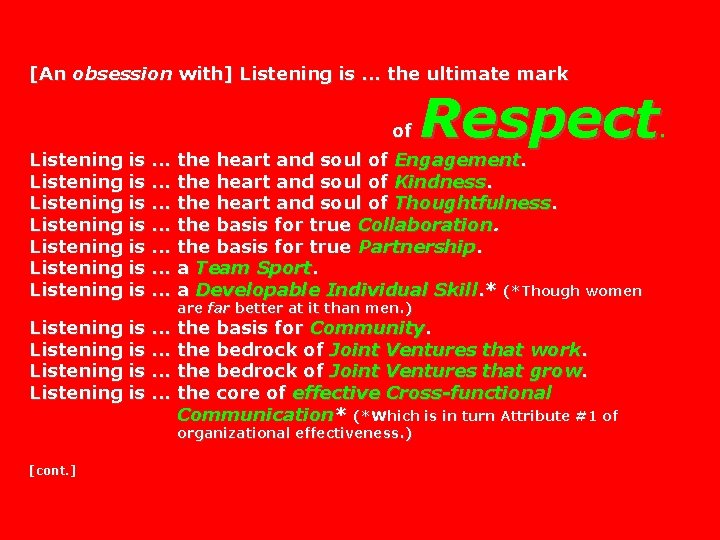 [An obsession with] Listening is ... the ultimate mark of Respect.

Listening is ... the heart and soul of Engagement.
Listening is ... the heart and soul of Kindness.
Listening is ... the heart and soul of Thoughtfulness.
Listening is ... the basis for true Collaboration.
Listening is ... the basis for true Partnership.
Listening is ... a Team Sport.
Listening is ... a Developable Individual Skill.* (*Though women are far better at it than men.)
Listening is ... the basis for Community.
Listening is ... the bedrock of Joint Ventures that work.
Listening is ... the bedrock of Joint Ventures that grow.
Listening is ... the core of effective Cross-functional Communication* (*Which is in turn Attribute #1 of organizational effectiveness.)

[cont.]